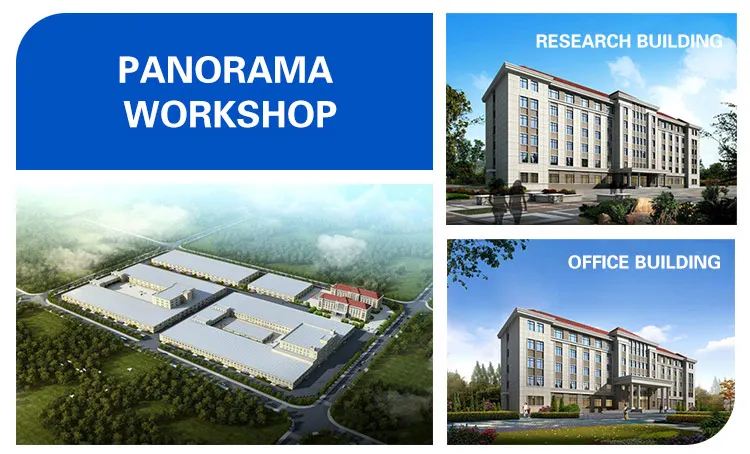 PANORAMA WORKSHOP

RESEARCH BUILDING

OFFICE BUILDING